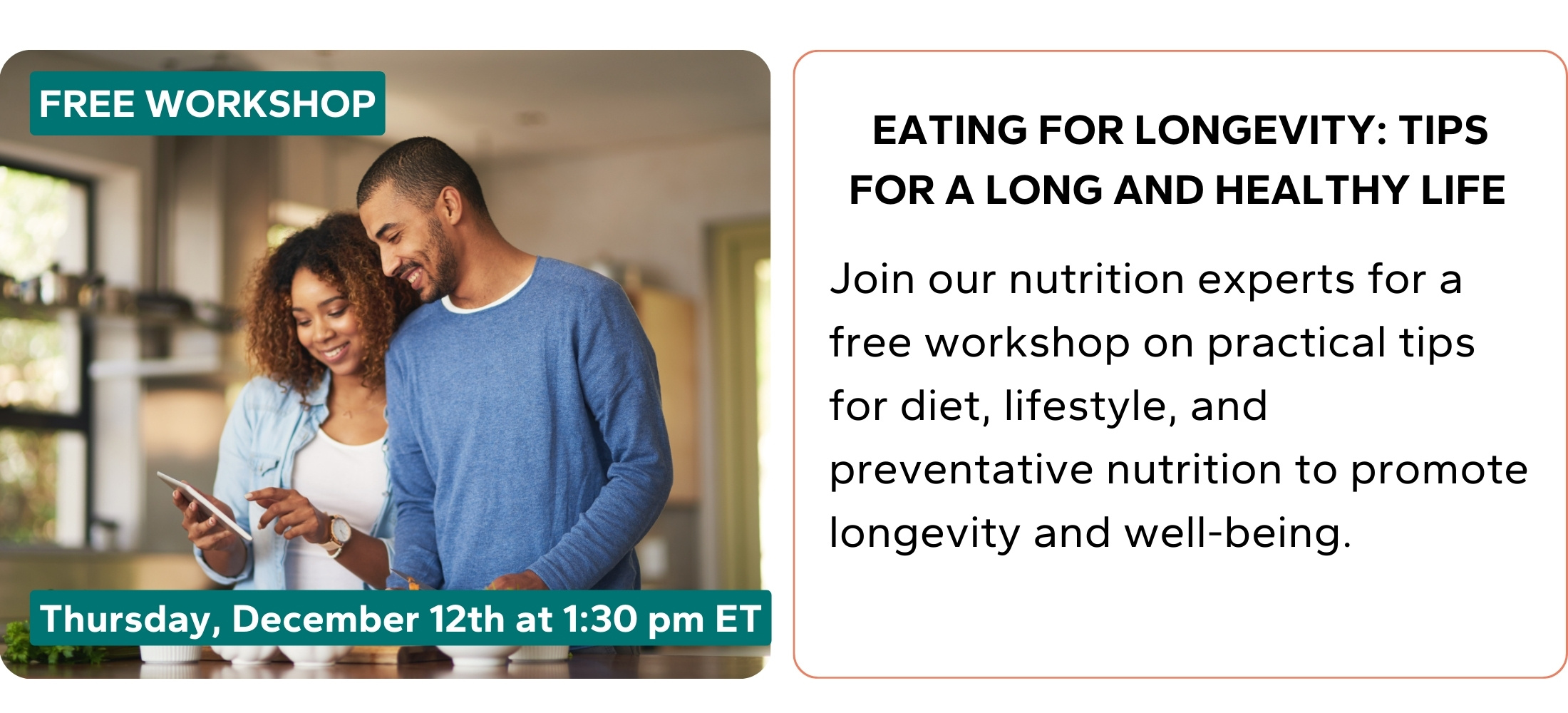 FREE WORKSHOP

Thursday, December 12th at 1:30 pm ET

EATING FOR LONGEVITY: TIPS FOR A LONG AND HEALTHY LIFE

Join our nutrition experts for a free workshop on practical tips for diet, lifestyle, and preventative nutrition to promote longevity and well-being.